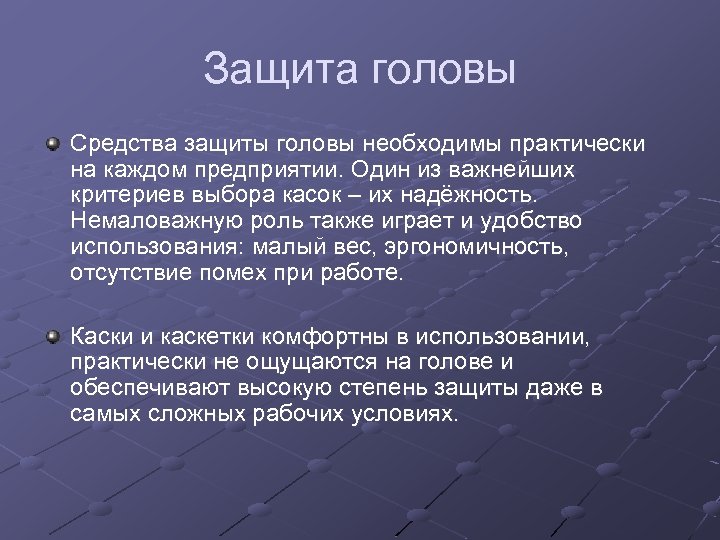 Защита головы

Средства защиты головы необходимы практически на каждом предприятии. Один из важнейших критериев выбора касок – их надёжность. Немаловажную роль также играет и удобство использования: малый вес, эргономичность, отсутствие помех при работе.

Каски и каскетки комфортны в использовании, практически не ощущаются на голове и обеспечивают высокую степень защиты даже в самых сложных рабочих условиях.